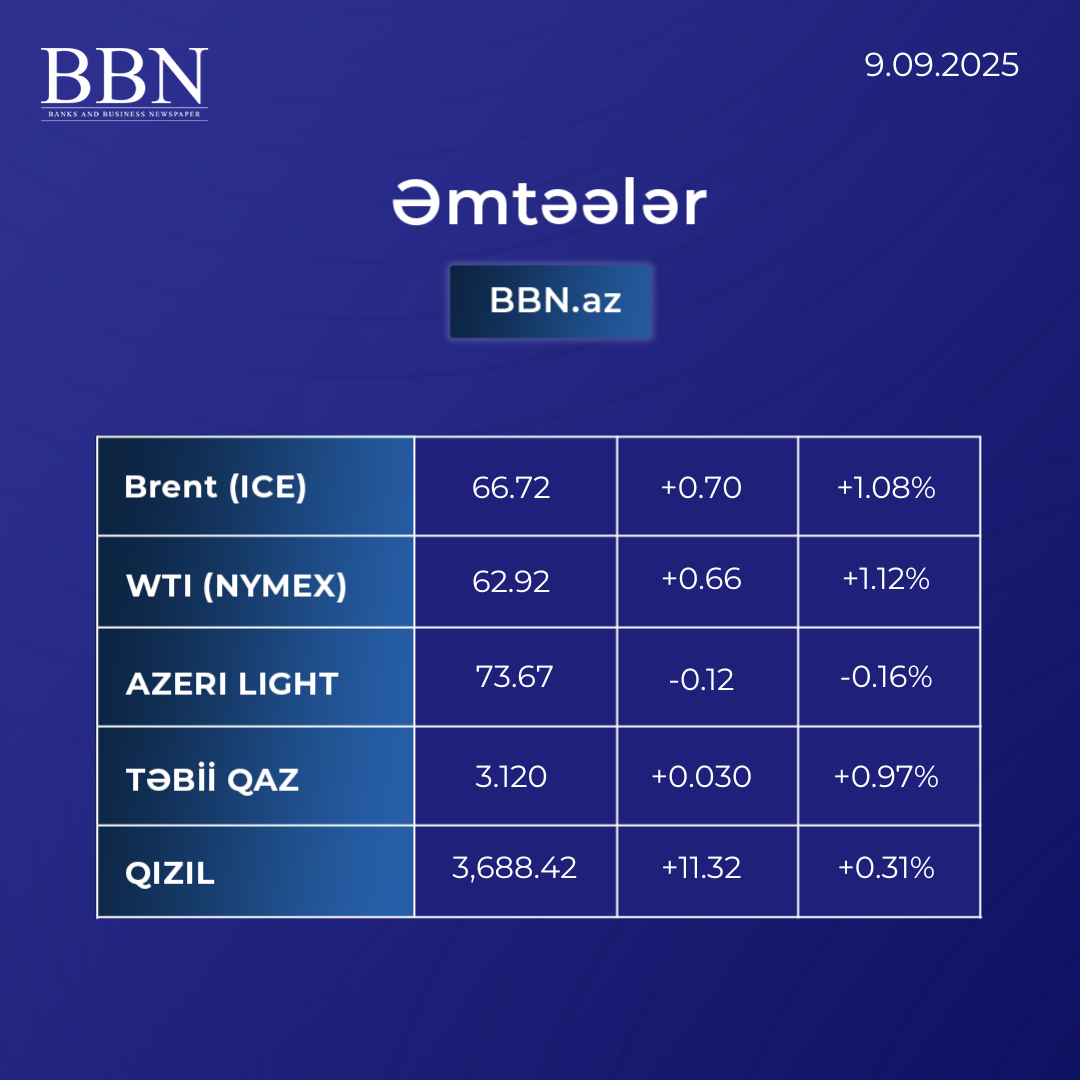 BBN
BANKS AND BUSINESS NEWSPAPER

9.09.2025

Əmtəələr

BBN.az

| Brent (ICE) | 66.72 | +0.70 | +1.08% |
|---|---|---|---|
| WTI (NYMEX) | 62.92 | +0.66 | +1.12% |
| AZERI LIGHT | 73.67 | -0.12 | -0.16% |
| TƏBİİ QAZ | 3.120 | +0.030 | +0.97% |
| QIZIL | 3,688.42 | +11.32 | +0.31% |